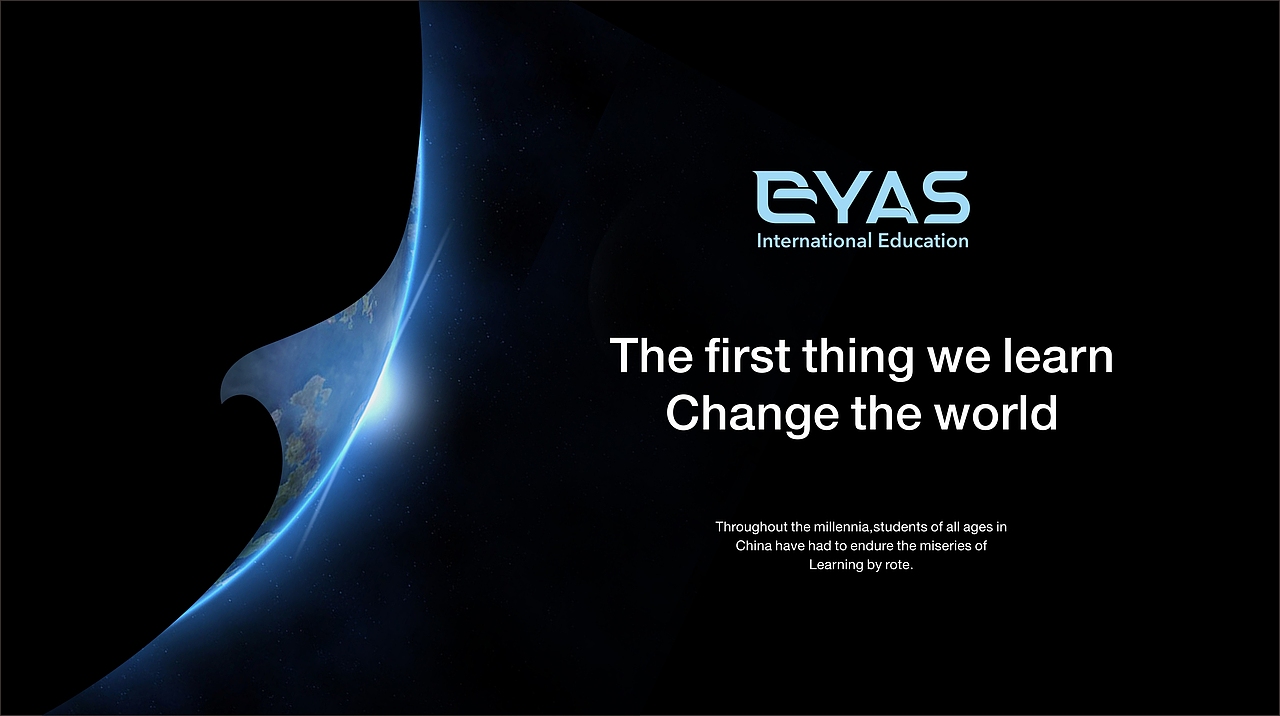 EYAS
International Education

The first thing we learn
Change the world

Throughout the millennia,students of all ages in China have had to endure the miseries of Learning by rote.